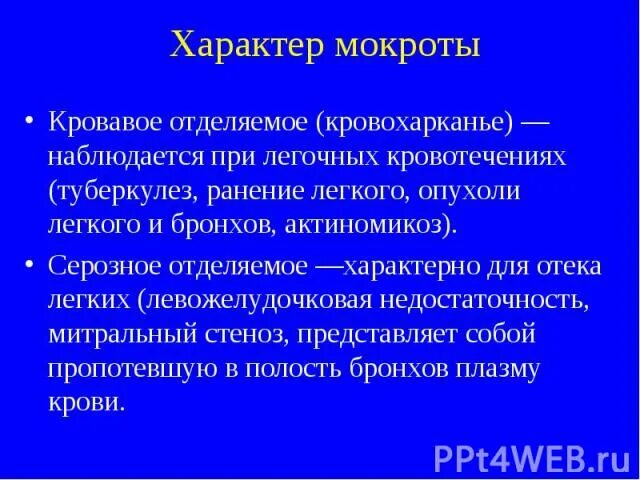 Характер мокроты

• Кровавое отделяемое (кровохарканье) — наблюдается при легочных кровотечениях (туберкулез, ранение легкого, опухоли легкого и бронхов, актиномикоз).

• Серозное отделяемое —характерно для отека легких (левожелудочковая недостаточность, митральный стеноз, представляет собой пропотевшую в полость бронхов плазму крови.

PPt4WEB.ru